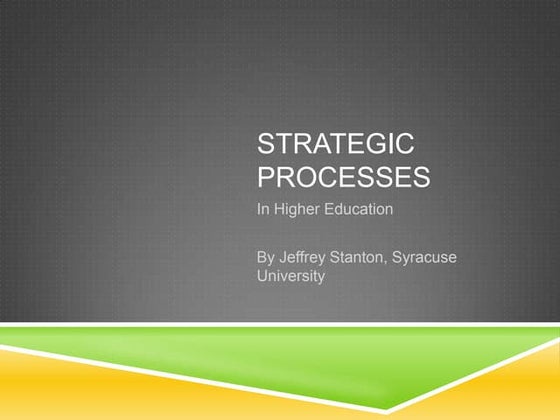 STRATEGIC PROCESSES

In Higher Education

By Jeffrey Stanton, Syracuse University